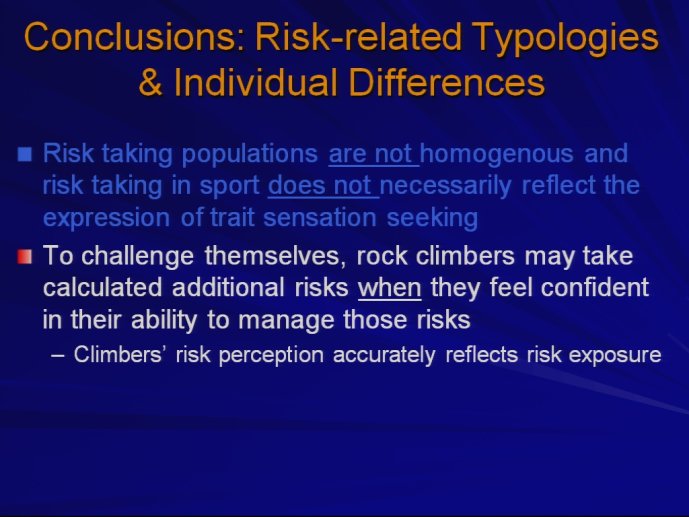 Conclusions: Risk-related Typologies & Individual Differences

Risk taking populations are not homogenous and risk taking in sport does not necessarily reflect the expression of trait sensation seeking

To challenge themselves, rock climbers may take calculated additional risks when they feel confident in their ability to manage those risks

– Climbers' risk perception accurately reflects risk exposure